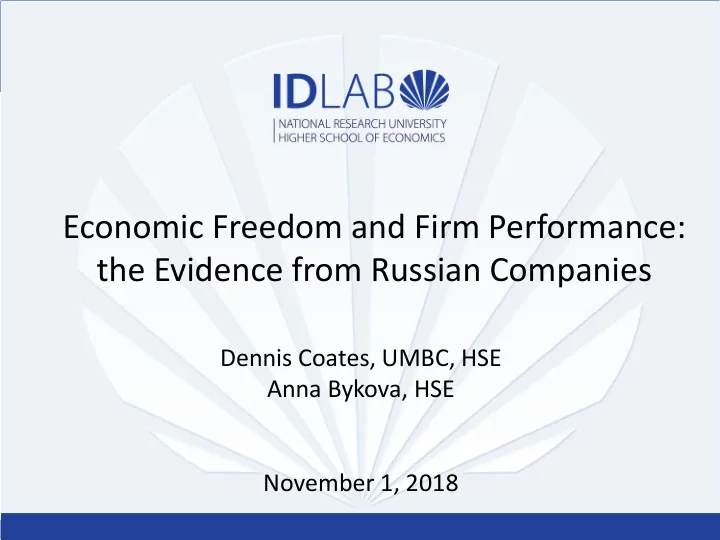 IDLAB
NATIONAL RESEARCH UNIVERSITY
HIGHER SCHOOL OF ECONOMICS

Economic Freedom and Firm Performance: the Evidence from Russian Companies

Dennis Coates, UMBC, HSE
Anna Bykova, HSE

November 1, 2018